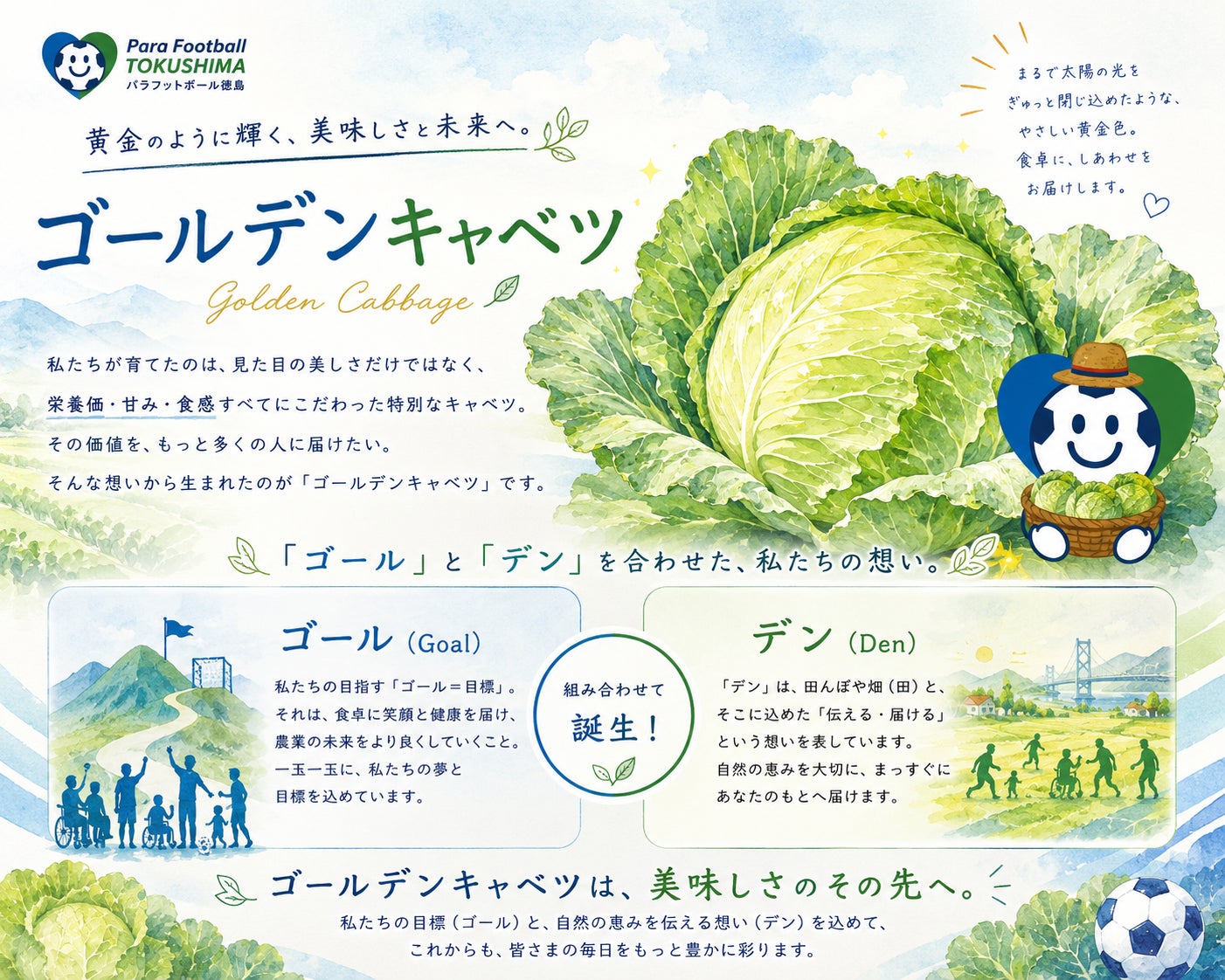 Para Football
TOKUSHIMA
パラフットボール徳島

黄金のように輝く、美味しさと未来へ。

まるで太陽の光を
ぎゅっと閉じ込めたような、
やさしい黄金色。
食卓に、しあわせを
お届けします。

ゴールデンキャベツ
Golden Cabbage

私たちが育てたのは、見た目の美しさだけではなく、
栄養価・甘み・食感すべてにこだわった特別なキャベツ。
その価値を、もっと多くの人に届けたい。
そんな想いから生まれたのが「ゴールデンキャベツ」です。

「ゴール」と「デン」を合わせた、私たちの想い。

ゴール (Goal)
私たちの目指す「ゴール＝目標」。
それは、食卓に笑顔と健康を届け、
農業の未来をより良くしていくこと。
一玉一玉に、私たちの夢と
目標を込めています。

組み合わせて
誕生！

デン (Den)
「デン」は、田んぼや畑（田）と、
そこに込めた「伝える・届ける」
という想いを表しています。
自然の恵みを大切に、まっすぐに
あなたのもとへ届けます。

ゴールデンキャベツは、美味しさのその先へ。
私たちの目標（ゴール）と、自然の恵みを伝える想い（デン）を込めて、
これからも、皆さまの毎日をもっと豊かに彩ります。